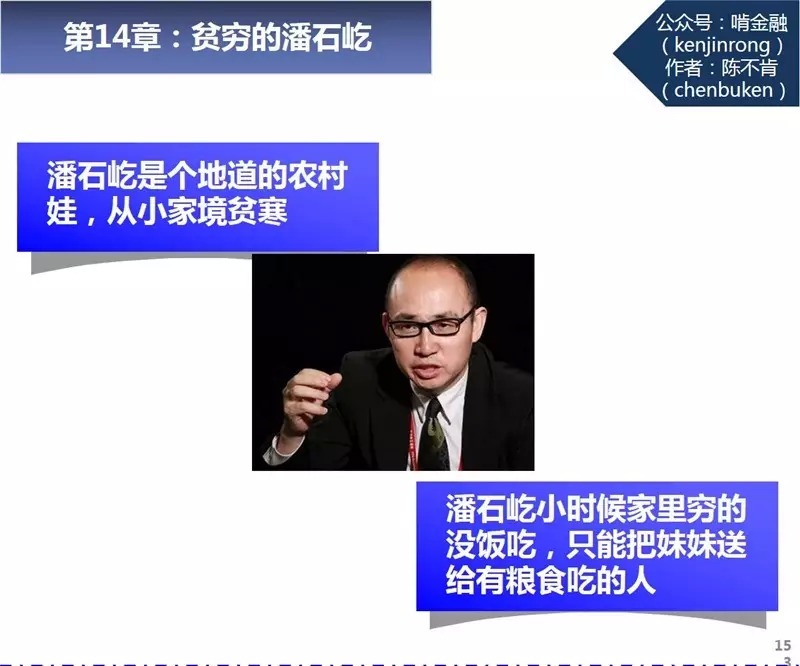 第14章：贫穷的潘石屹

公众号：啃金融
（kenjinrong）
作者：陈不肯
（chenbuken）

潘石屹是个地道的农村娃，从小家境贫寒

潘石屹小时候家里穷的没饭吃，只能把妹妹送给有粮食吃的人

153